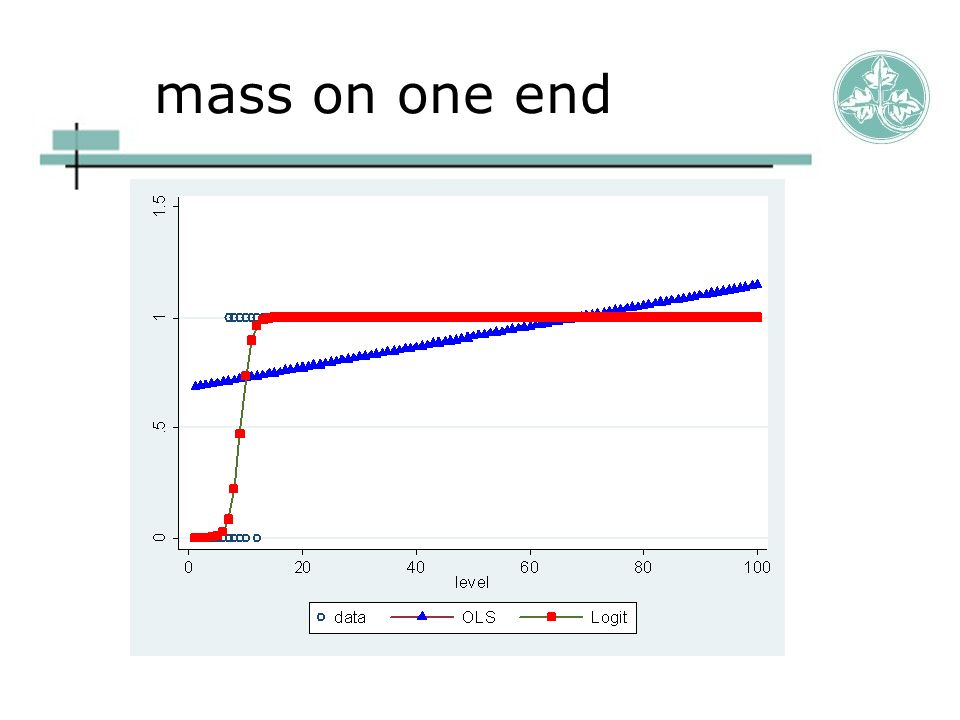 mass on one end

1.5
1
.5
0
0
20
40
60
80
100
level

data
OLS
Logit